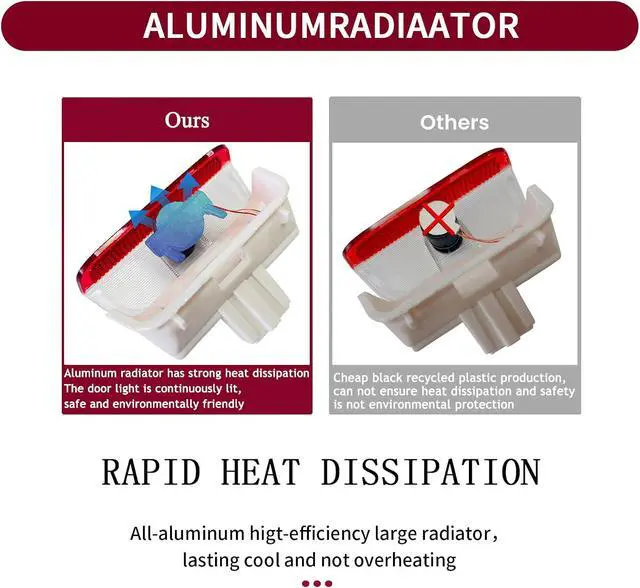 ALUMINUMRADIAATOR

Ours

Aluminum radiator has strong heat dissipation
The door light is continuously lit,
safe and environmentally friendly

Others

Cheap black recycled plastic production,
can not ensure heat dissipation and safety
is not environmental protection

RAPID HEAT DISSIPATION

All-aluminum higt-efficiency large radiator,
lasting cool and not overheating